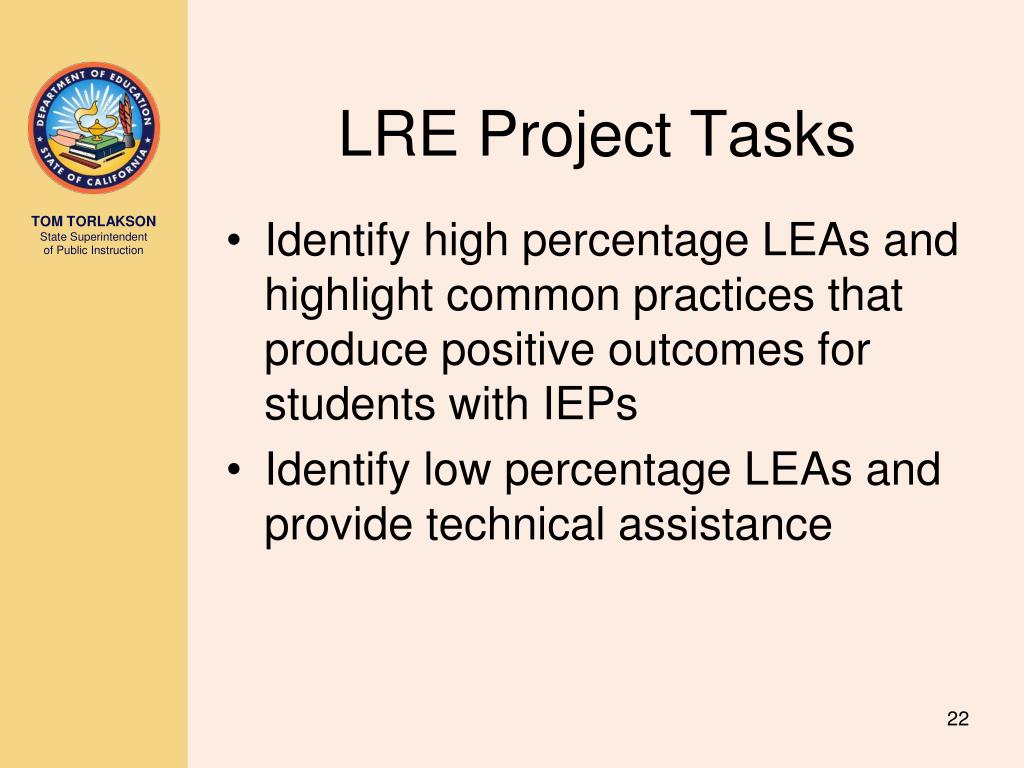 DEPARTMENT OF EDUCATION
STATE OF CALIFORNIA

TOM TORLAKSON
State Superintendent of Public Instruction

LRE Project Tasks

• Identify high percentage LEAs and highlight common practices that produce positive outcomes for students with IEPs
• Identify low percentage LEAs and provide technical assistance

22